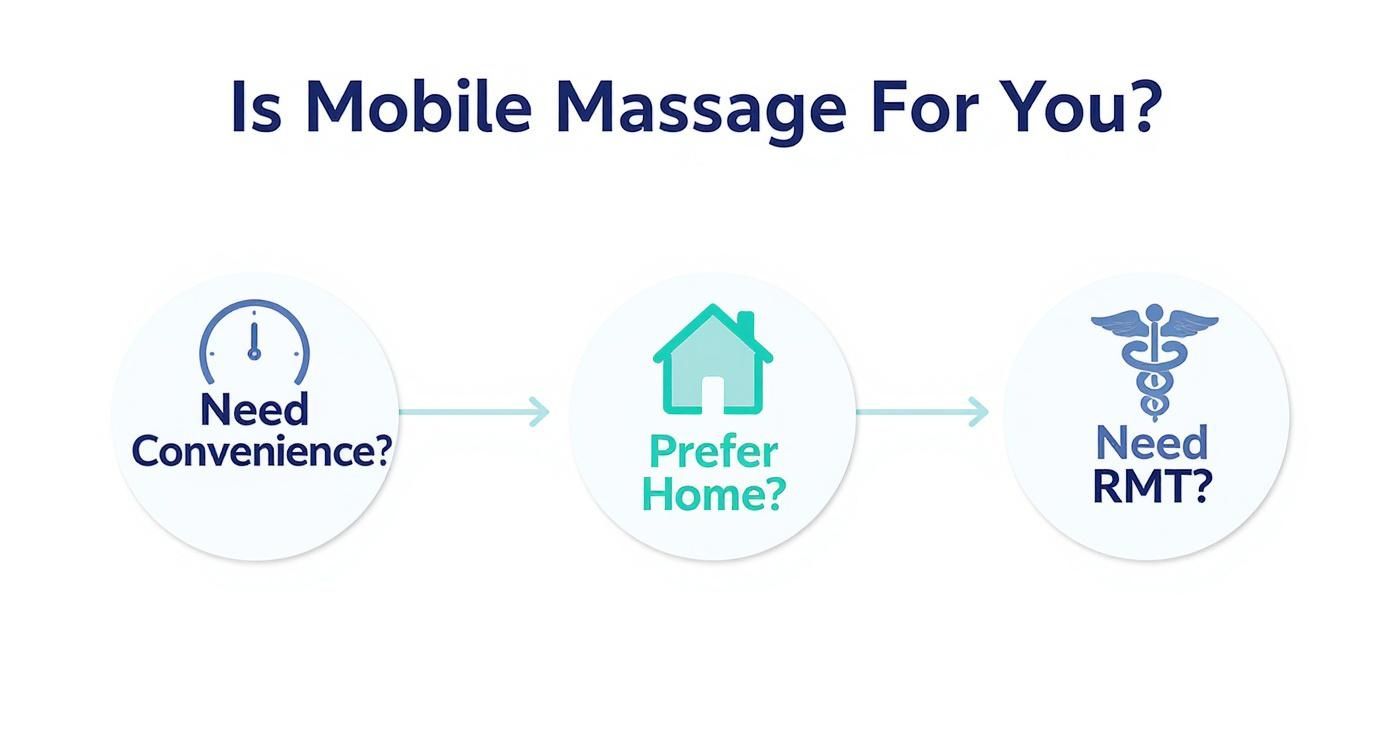 Is Mobile Massage For You?

Need Convenience?

Prefer Home?

Need RMT?